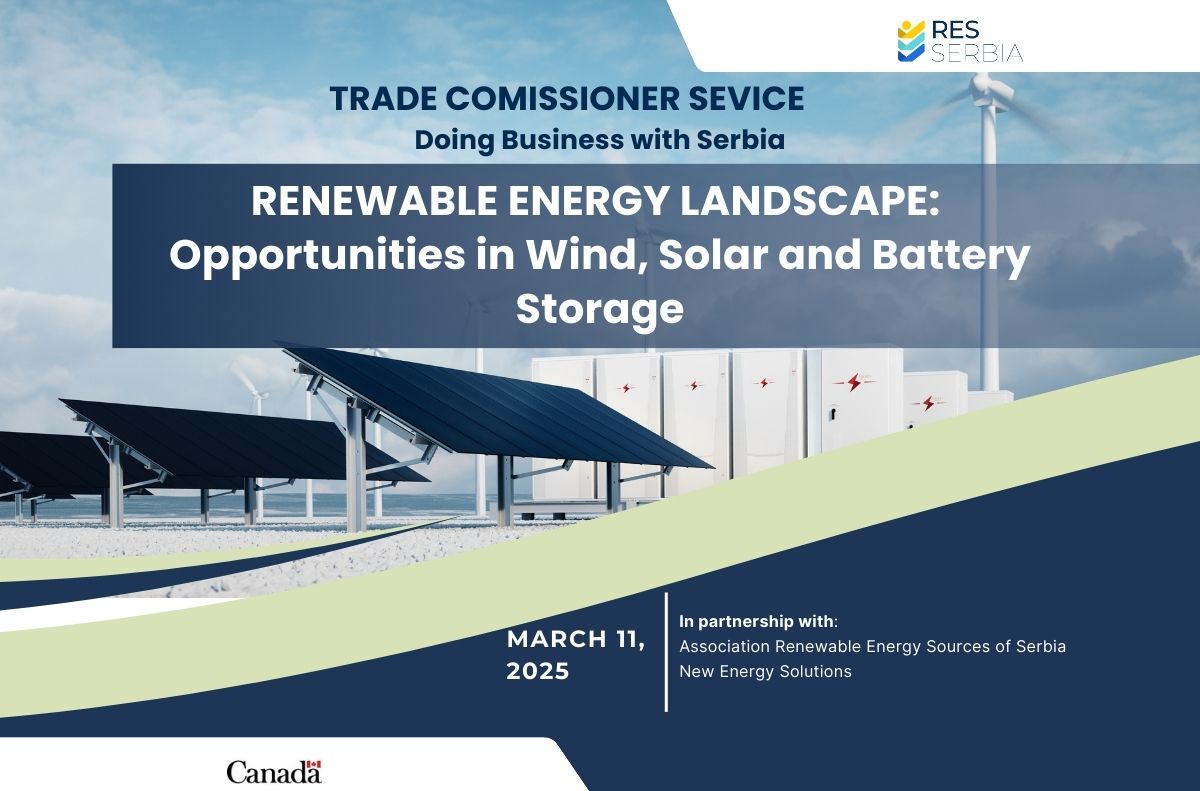 RES SERBIA

TRADE COMISSIONER SEVICE
Doing Business with Serbia

RENEWABLE ENERGY LANDSCAPE: Opportunities in Wind, Solar and Battery Storage

MARCH 11, 2025

In partnership with:
Association Renewable Energy Sources of Serbia
New Energy Solutions

Canada